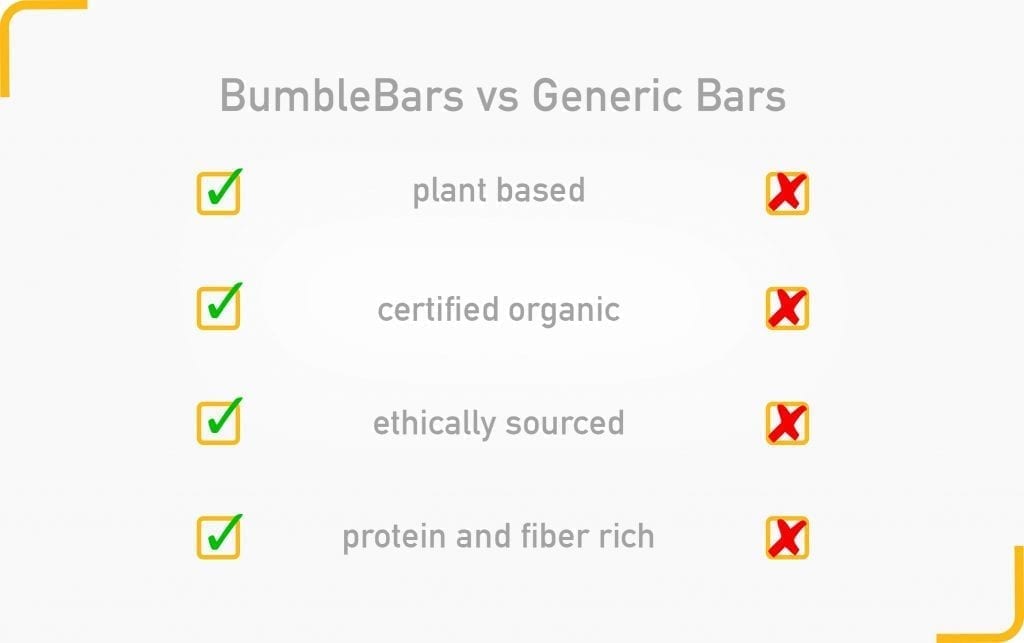 BumbleBars vs Generic Bars

plant based

certified organic

ethically sourced

protein and fiber rich